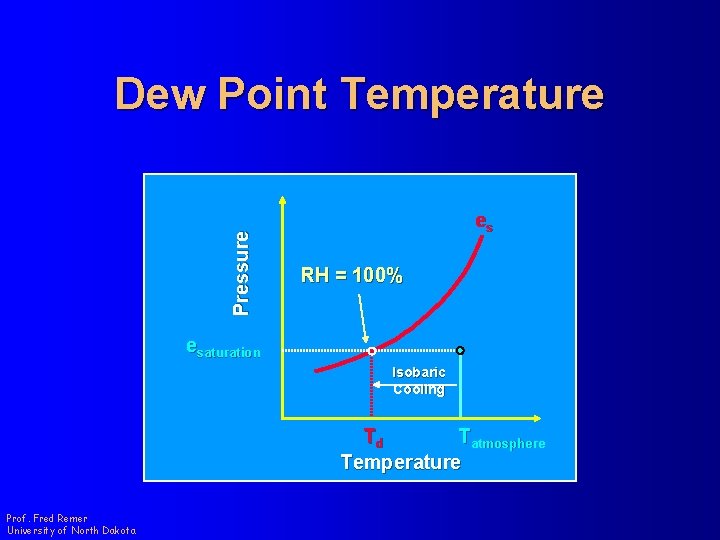 Dew Point Temperature

Pressure

$e_s$

RH = 100%

$e_{saturation}$

Isobaric Cooling

$T_d$

$T_{atmosphere}$

Temperature

Prof. Fred Remer
University of North Dakota